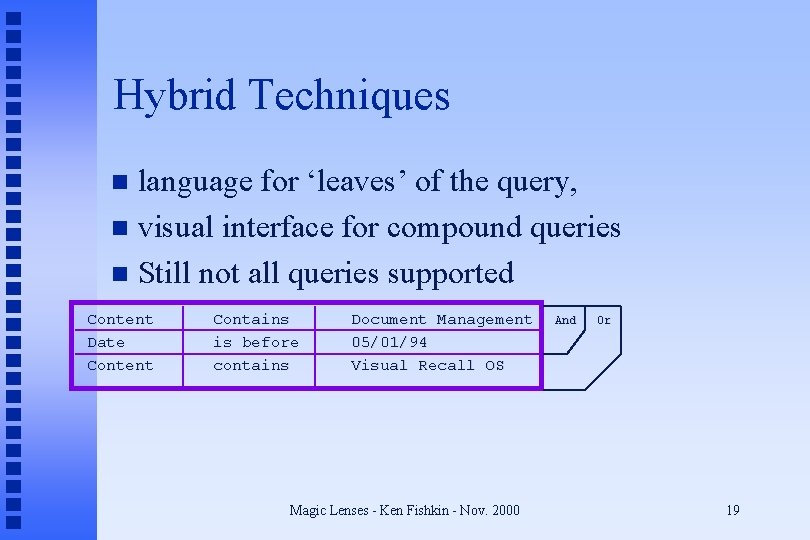 Hybrid Techniques

- language for ‘leaves’ of the query,
- visual interface for compound queries
- Still not all queries supported

| Content | Contains | Document Management |
|---|---|---|
| Date | is before | 05/01/94 |
| Content | contains | Visual Recall OS |

And Or

Magic Lenses - Ken Fishkin - Nov. 2000

19